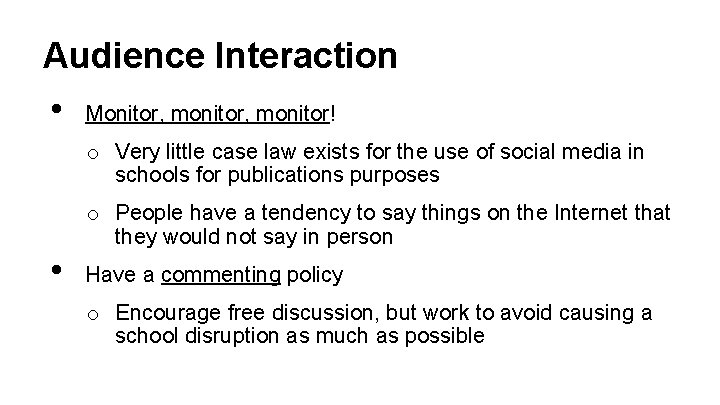 Audience Interaction

• Monitor, monitor, monitor!

o Very little case law exists for the use of social media in schools for publications purposes

o People have a tendency to say things on the Internet that they would not say in person

• Have a commenting policy

o Encourage free discussion, but work to avoid causing a school disruption as much as possible